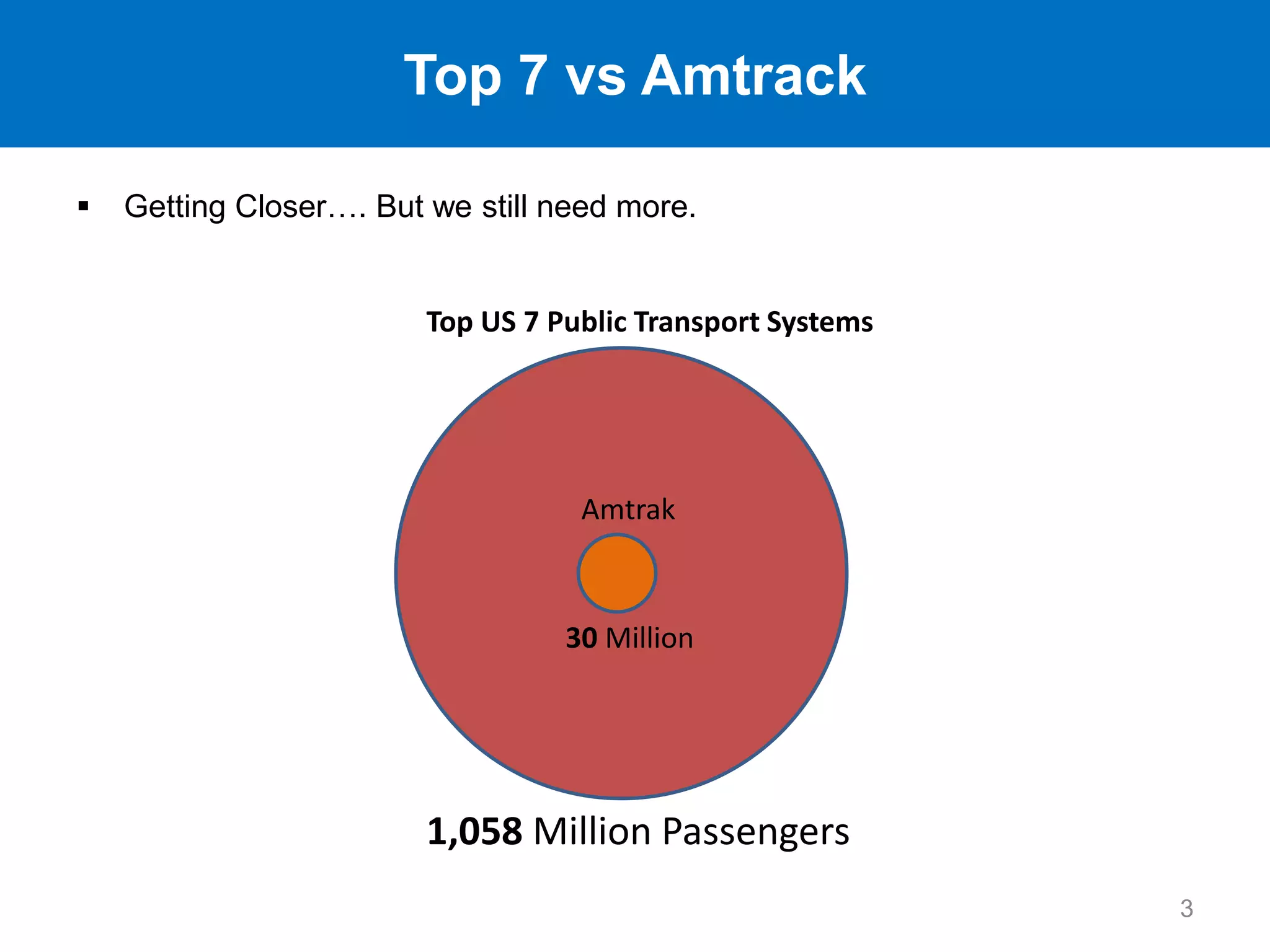 Top 7 vs Amtrack

▪ Getting Closer…. But we still need more.

Top US 7 Public Transport Systems

Amtrak

30 Million

1,058 Million Passengers

3